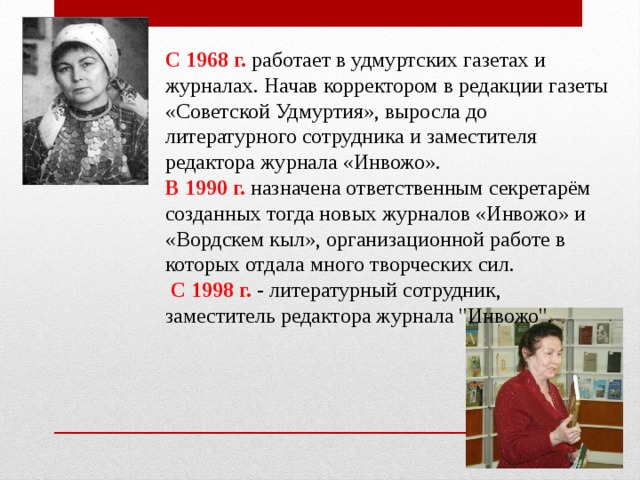 С 1968 г. работает в удмуртских газетах и журналах. Начав корректором в редакции газеты «Советской Удмуртия», выросла до литературного сотрудника и заместителя редактора журнала «Инвожо».
В 1990 г. назначена ответственным секретарём созданных тогда новых журналов «Инвожо» и «Вордскем кыл», организационной работе в которых отдала много творческих сил.
С 1998 г. - литературный сотрудник, заместитель редактора журнала "Инвожо".